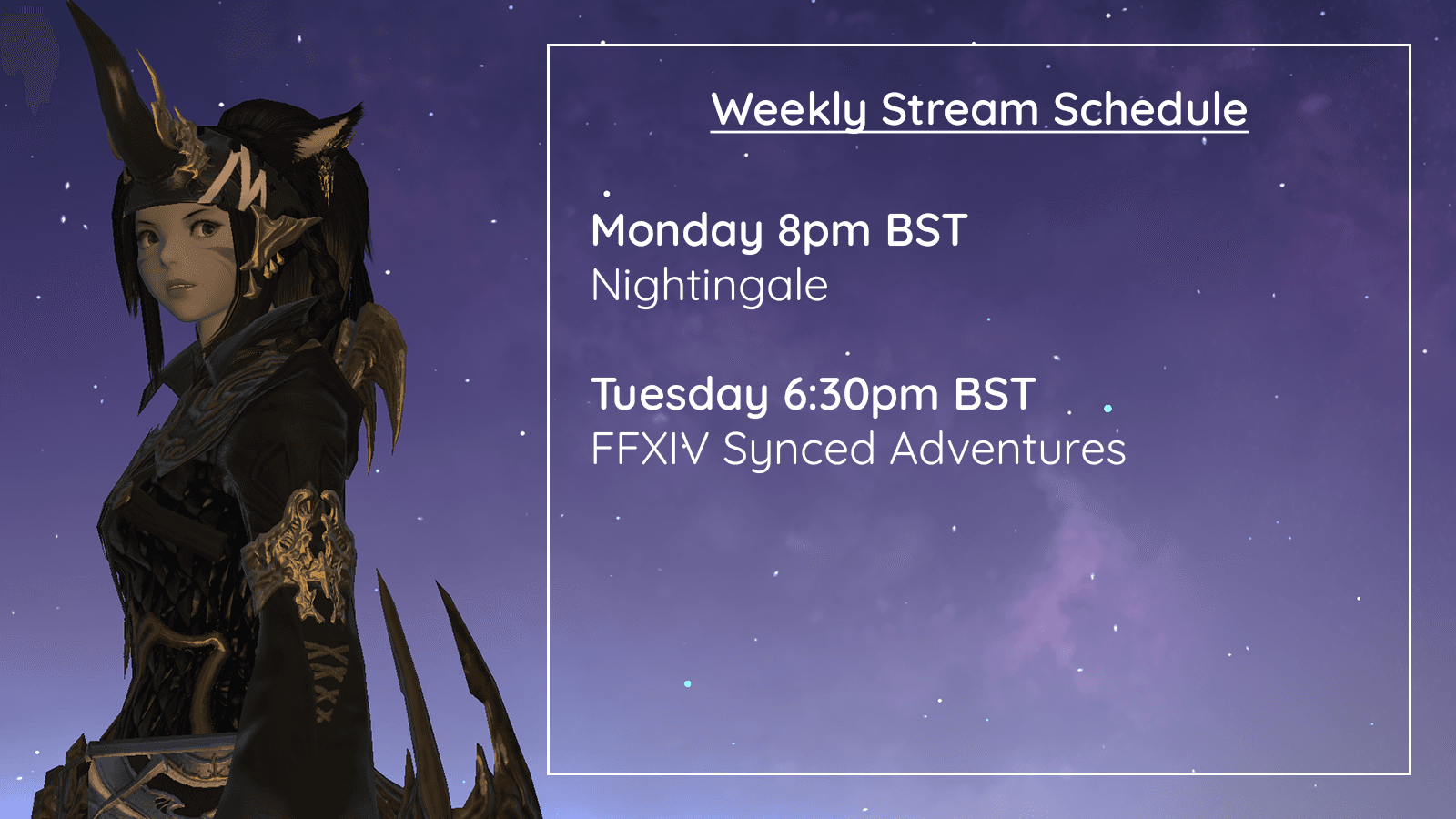 Weekly Stream Schedule

Monday 8pm BST
Nightingale

Tuesday 6:30pm BST
FFXIV Synced Adventures